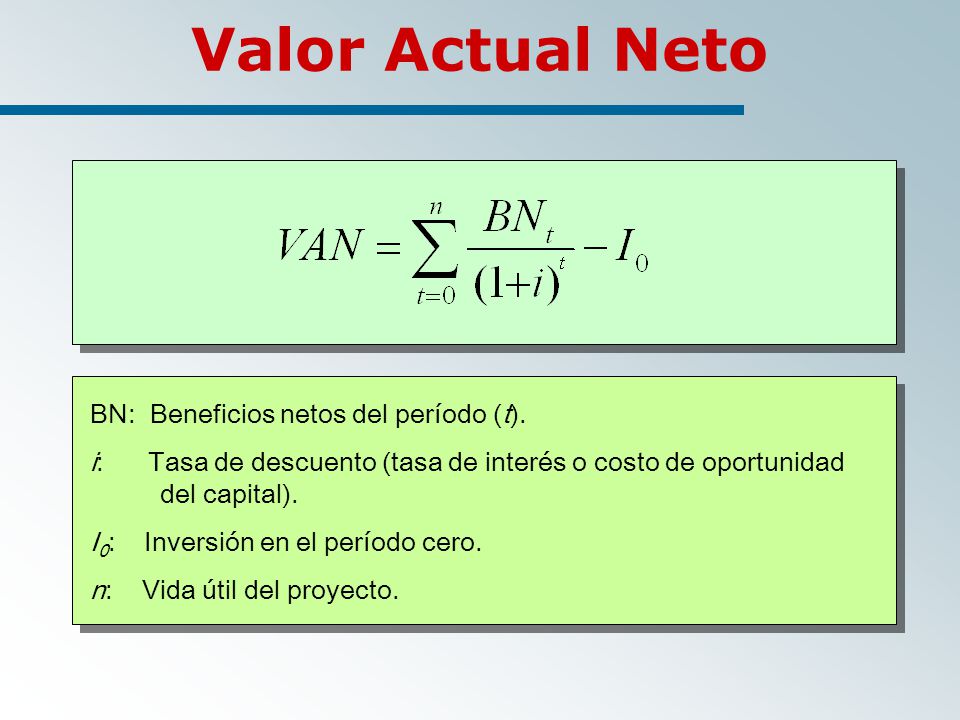 Valor Actual Neto

$VAN = \sum_{t=0}^{n} \frac{BN_t}{(1+i)^t} - I_0$

BN: Beneficios netos del período ($t$).

$i$: Tasa de descuento (tasa de interés o costo de oportunidad del capital).

$I_0$: Inversión en el período cero.

$n$: Vida útil del proyecto.